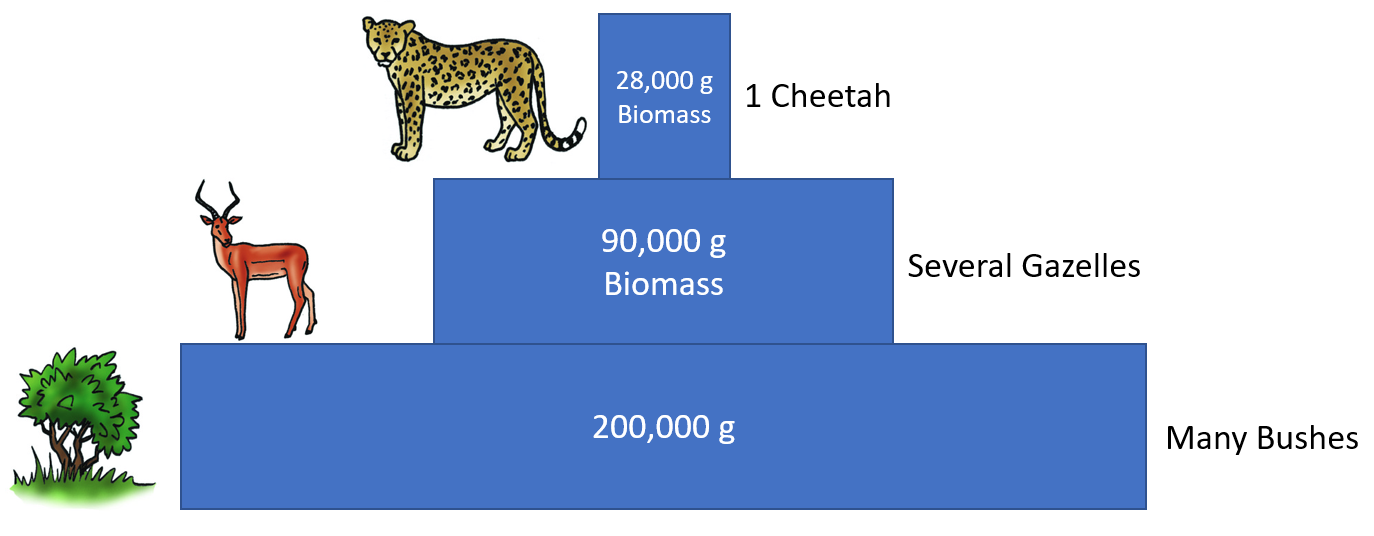 28,000 g
Biomass

1 Cheetah

90,000 g
Biomass

Several Gazelles

200,000 g

Many Bushes